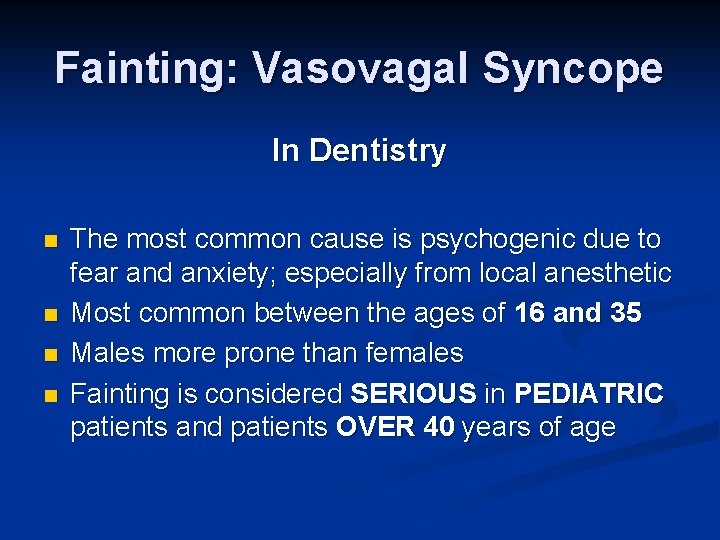 Fainting: Vasovagal Syncope

In Dentistry

- The most common cause is psychogenic due to fear and anxiety; especially from local anesthetic
- Most common between the ages of 16 and 35
- Males more prone than females
- Fainting is considered SERIOUS in PEDIATRIC patients and patients OVER 40 years of age